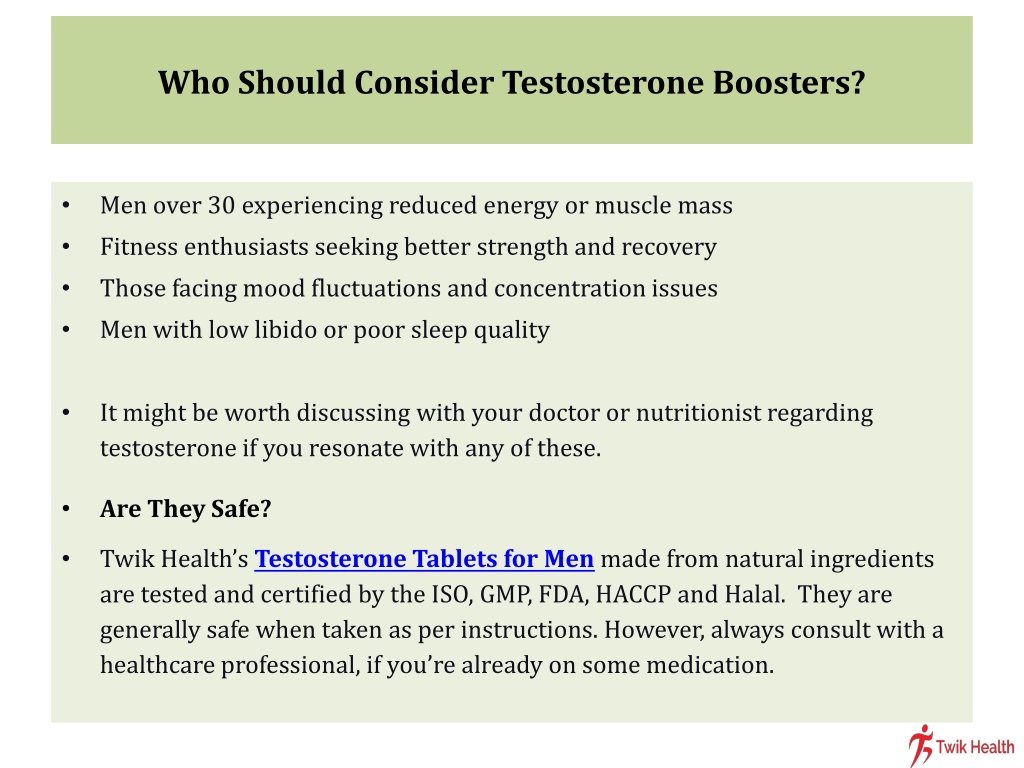 Who Should Consider Testosterone Boosters?

• Men over 30 experiencing reduced energy or muscle mass
• Fitness enthusiasts seeking better strength and recovery
• Those facing mood fluctuations and concentration issues
• Men with low libido or poor sleep quality

• It might be worth discussing with your doctor or nutritionist regarding testosterone if you resonate with any of these.

• Are They Safe?

• Twik Health's Testosterone Tablets for Men made from natural ingredients are tested and certified by the ISO, GMP, FDA, HACCP and Halal. They are generally safe when taken as per instructions. However, always consult with a healthcare professional, if you're already on some medication.

Twik Health